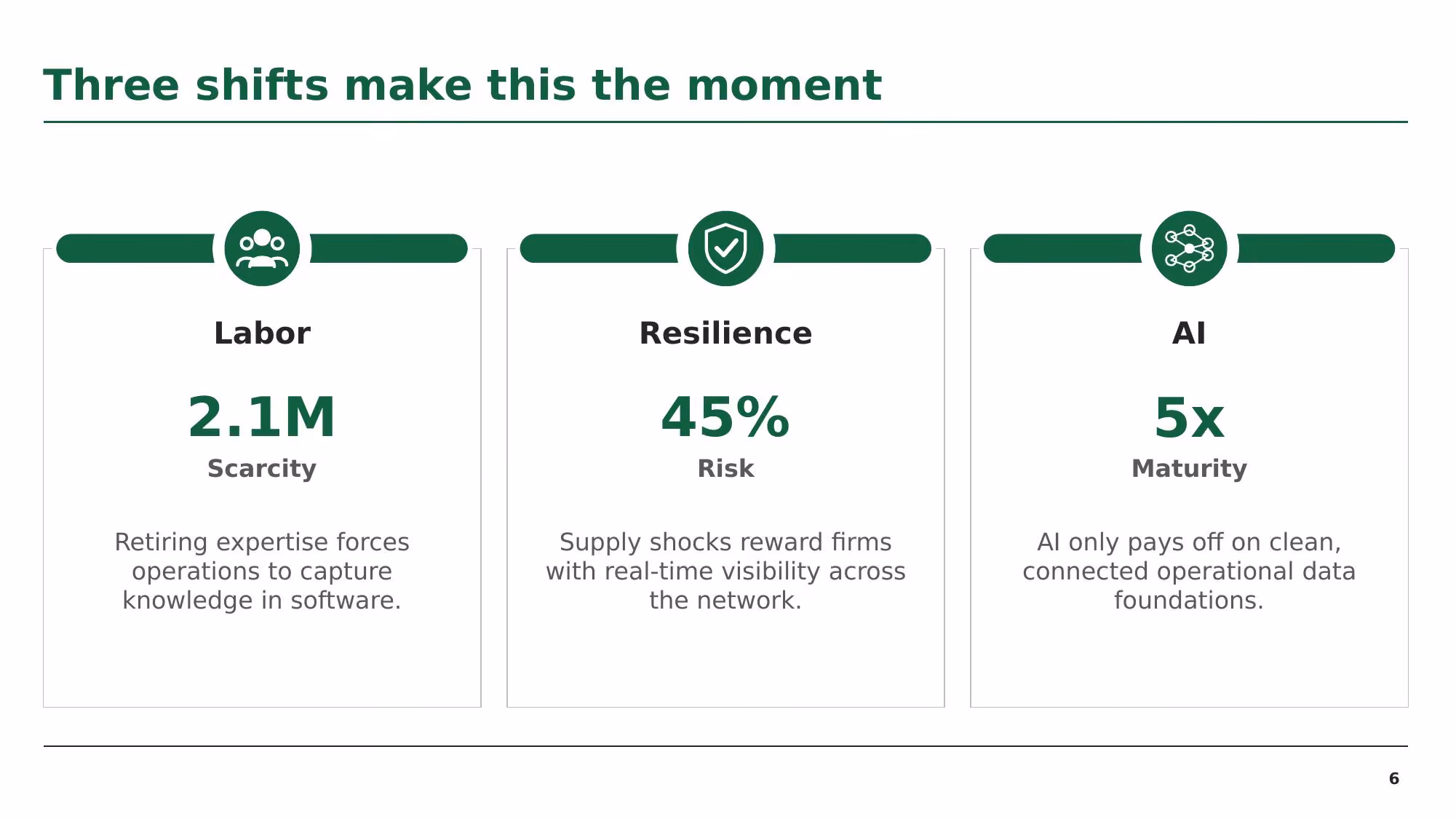 Three shifts make this the moment

Labor

2.1M

Scarcity

Retiring expertise forces operations to capture knowledge in software.

Resilience

45%

Risk

Supply shocks reward firms with real-time visibility across the network.

AI

5x

Maturity

AI only pays off on clean, connected operational data foundations.

6